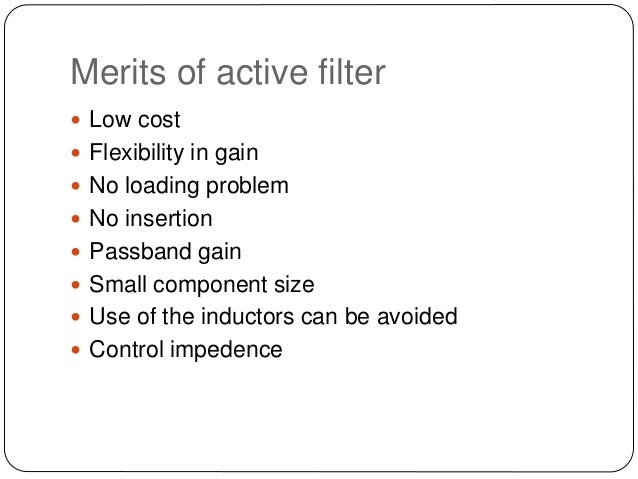 Merits of active filter

- Low cost
- Flexibility in gain
- No loading problem
- No insertion
- Passband gain
- Small component size
- Use of the inductors can be avoided
- Control impedence